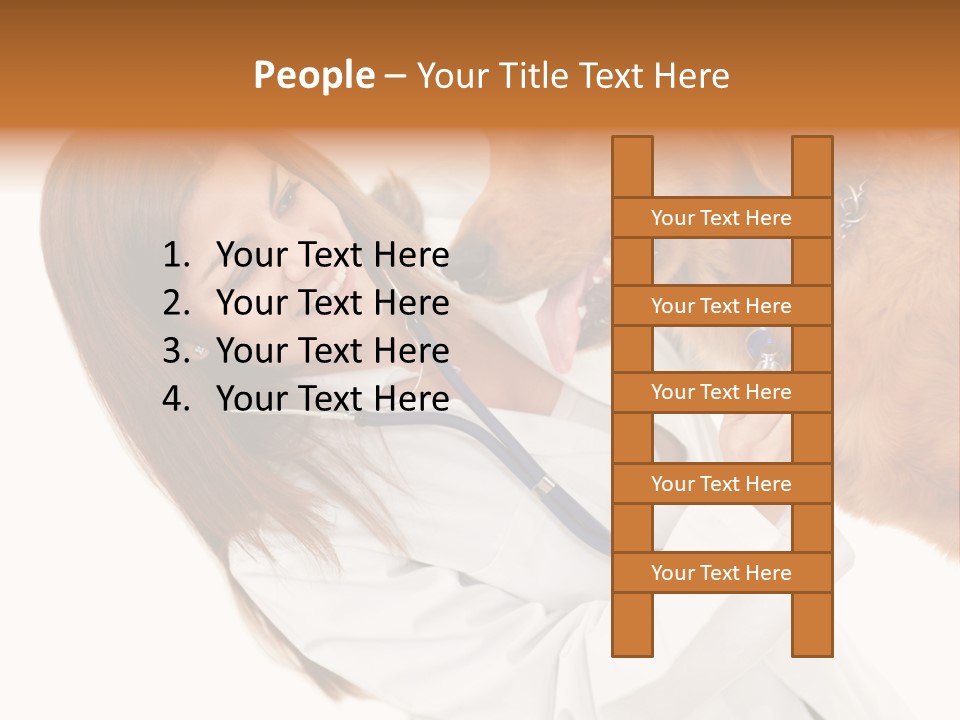 People – Your Title Text Here

1. Your Text Here
2. Your Text Here
3. Your Text Here
4. Your Text Here

Your Text Here

Your Text Here

Your Text Here

Your Text Here

Your Text Here